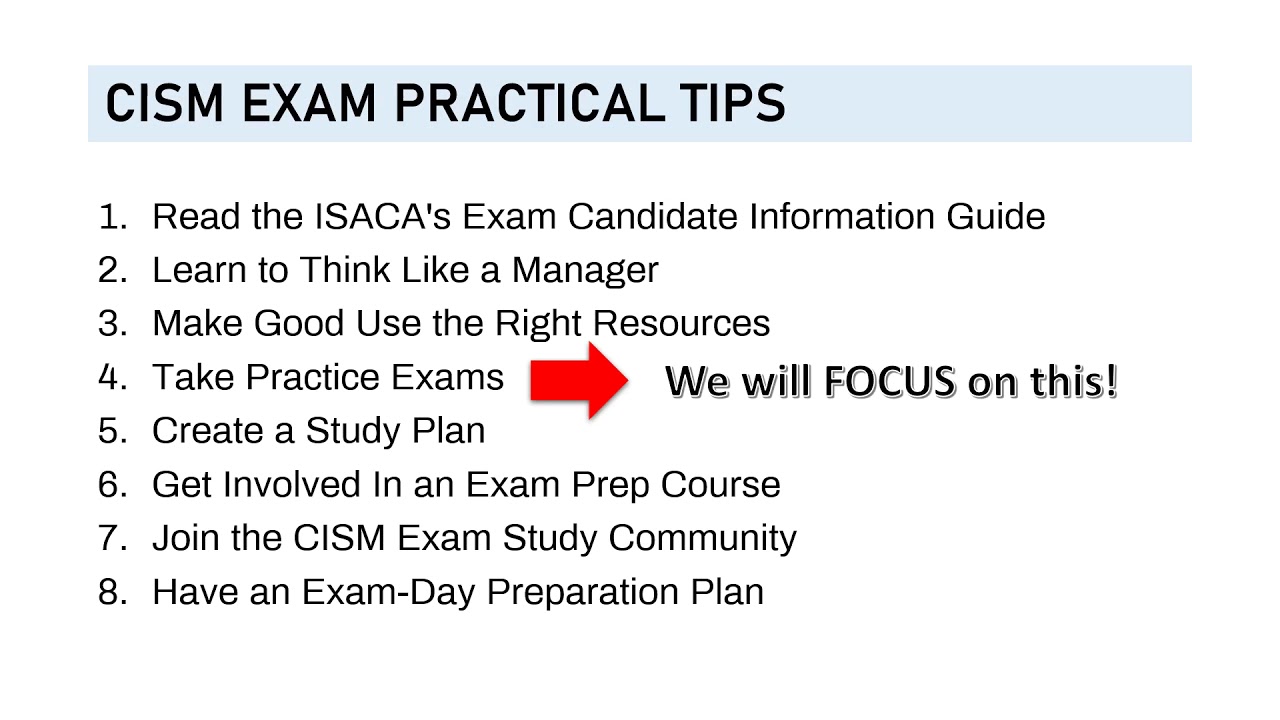 CISM EXAM PRACTICAL TIPS

1. Read the ISACA's Exam Candidate Information Guide
2. Learn to Think Like a Manager
3. Make Good Use the Right Resources
4. Take Practice Exams

We will FOCUS on this!

5. Create a Study Plan
6. Get Involved In an Exam Prep Course
7. Join the CISM Exam Study Community
8. Have an Exam-Day Preparation Plan